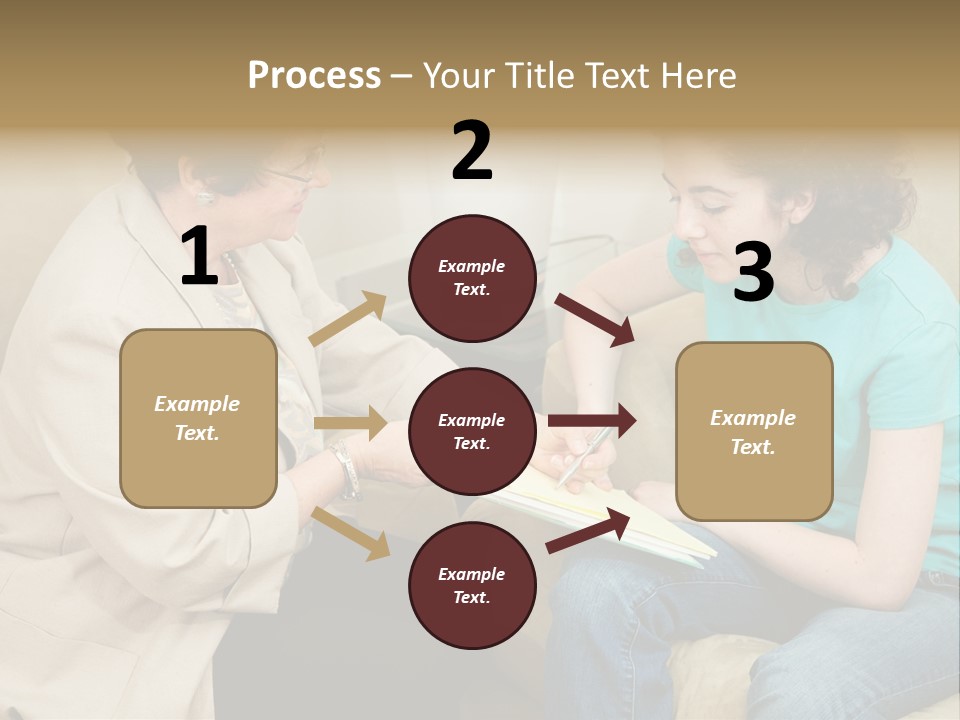 Process – Your Title Text Here

1

Example Text.

2

Example Text.

Example Text.

Example Text.

3

Example Text.